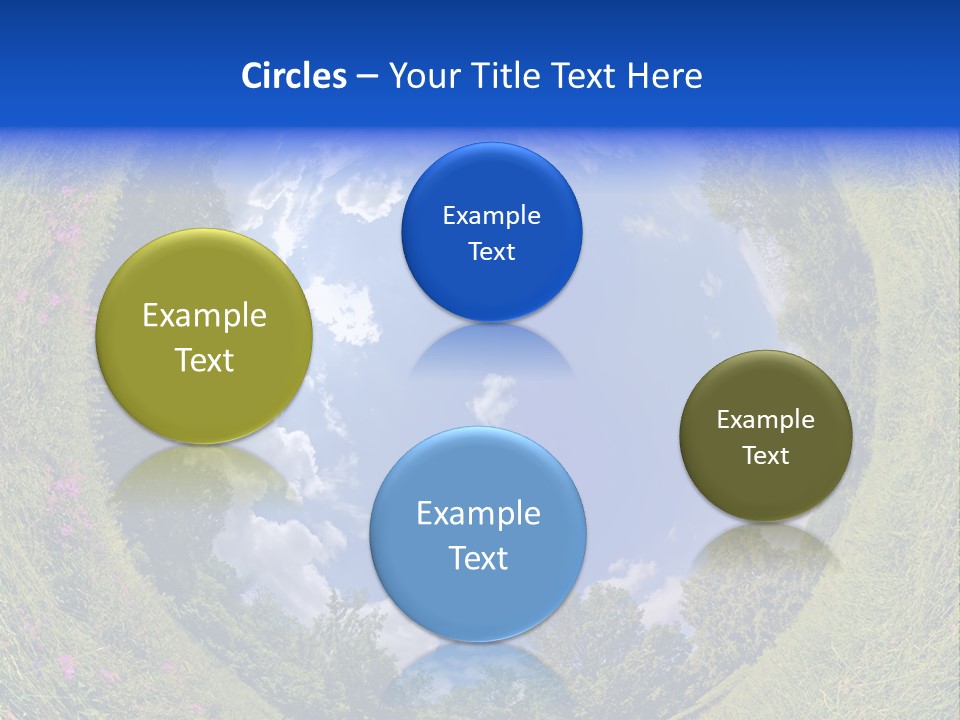 Circles – Your Title Text Here

Example Text

Example Text

Example Text

Example Text